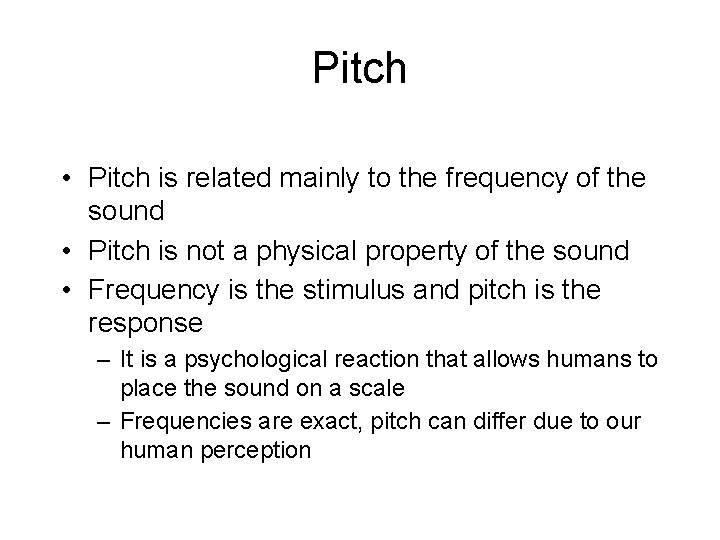 Pitch

• Pitch is related mainly to the frequency of the sound
• Pitch is not a physical property of the sound
• Frequency is the stimulus and pitch is the response
  – It is a psychological reaction that allows humans to place the sound on a scale
  – Frequencies are exact, pitch can differ due to our human perception